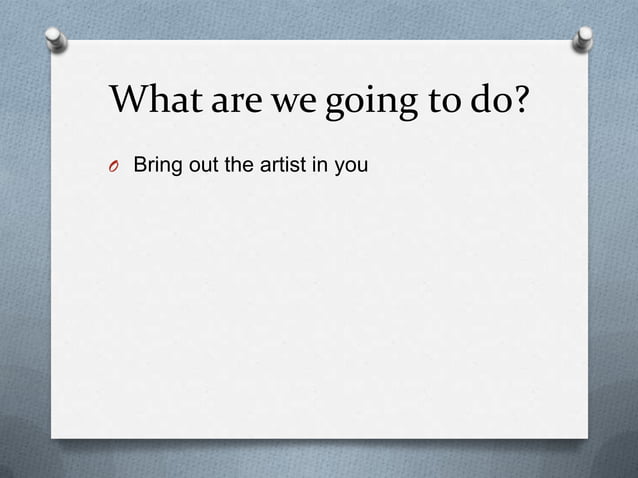 What are we going to do?

Bring out the artist in you